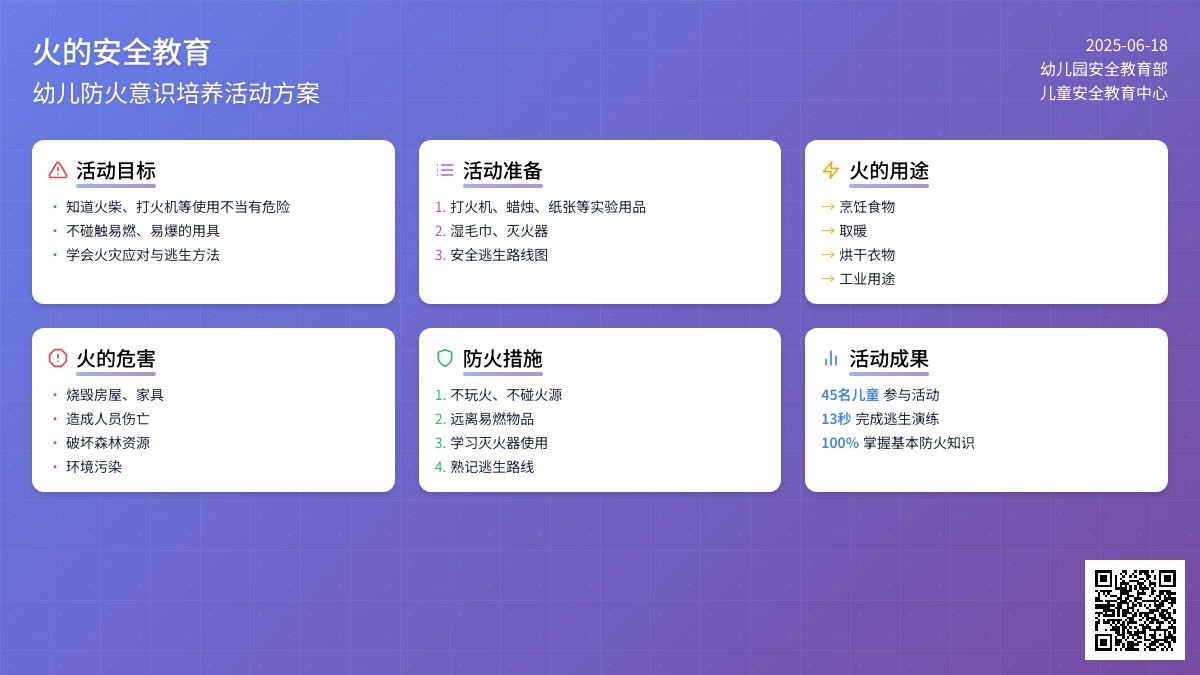 火的安全教育
幼儿防火意识培养活动方案

2025-06-18
幼儿园安全教育部
儿童安全教育中心

活动目标
• 知道火柴、打火机等使用不当有危险
• 不碰触易燃、易爆的用具
• 学会火灾应对与逃生方法

活动准备
1. 打火机、蜡烛、纸张等实验用品
2. 湿毛巾、灭火器
3. 安全逃生路线图

火的用途
→ 烹饪食物
→ 取暖
→ 烘干衣物
→ 工业用途

火的危害
• 烧毁房屋、家具
• 造成人员伤亡
• 破坏森林资源
• 环境污染

防火措施
1. 不玩火、不碰火源
2. 远离易燃物品
3. 学习灭火器使用
4. 熟记逃生路线

活动成果
45名儿童 参与活动
13秒 完成逃生演练
100% 掌握基本防火知识